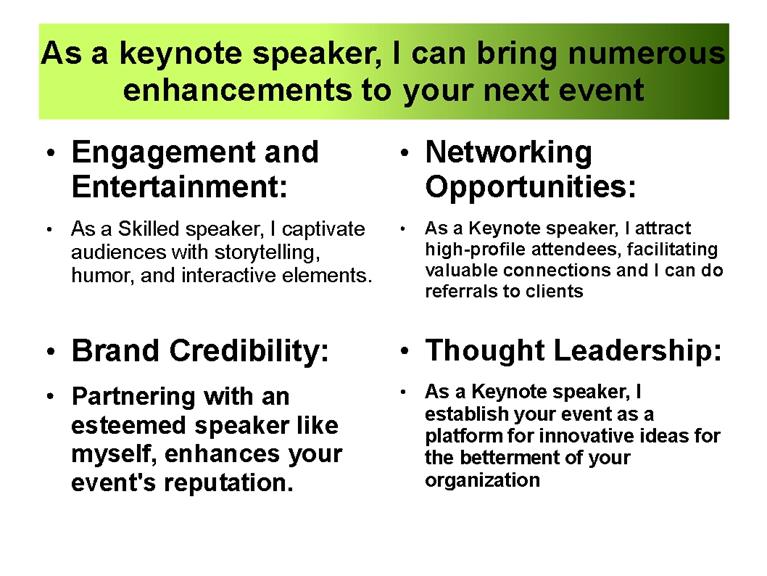 As a keynote speaker, I can bring numerous enhancements to your next event

• Engagement and Entertainment:

• As a Skilled speaker, I captivate audiences with storytelling, humor, and interactive elements.

• Brand Credibility:

• Partnering with an esteemed speaker like myself, enhances your event's reputation.

• Networking Opportunities:

• As a Keynote speaker, I attract high-profile attendees, facilitating valuable connections and I can do referrals to clients

• Thought Leadership:

• As a Keynote speaker, I establish your event as a platform for innovative ideas for the betterment of your organization